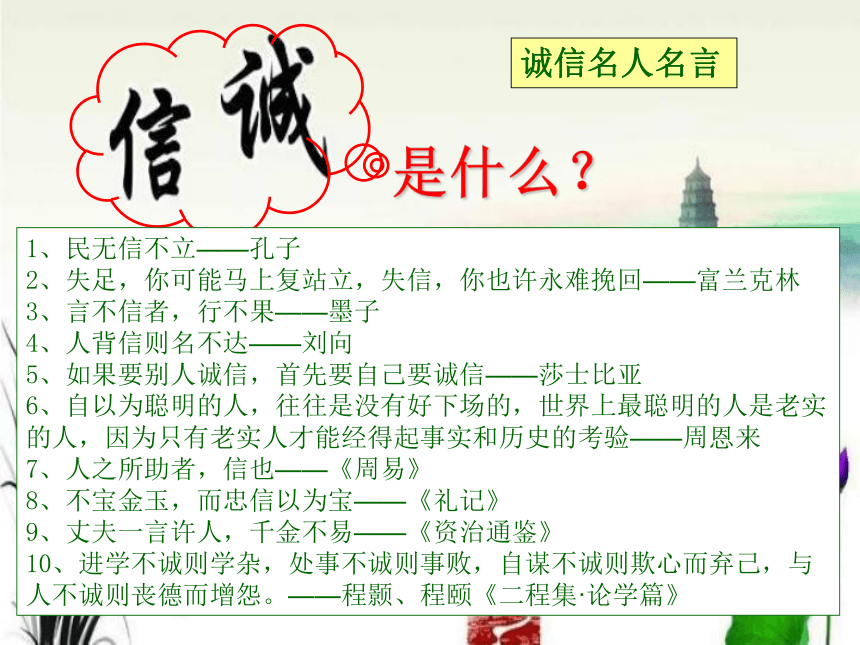 诚信名人名言

信 诚

是什么？

1、民无信不立——孔子
2、失足，你可能马上复站立，失信，你也许永难挽回——富兰克林
3、言不信者，行不果——墨子
4、人背信则名不达——刘向
5、如果要别人诚信，首先要自己要诚信——莎士比亚
6、自以为聪明的人，往往是没有好下场的，世界上最聪明的人是老实的人，因为只有老实人才能经得起事实和历史的考验——周恩来
7、人之所助者，信也——《周易》
8、不宝金玉，而忠信以为宝——《礼记》
9、丈夫一言许人，千金不易——《资治通鉴》
10、进学不诚则学杂，处事不诚则事败，自谋不诚则欺心而弃己，与人不诚则丧德而增怨。——程颢、程颐《二程集·论学篇》